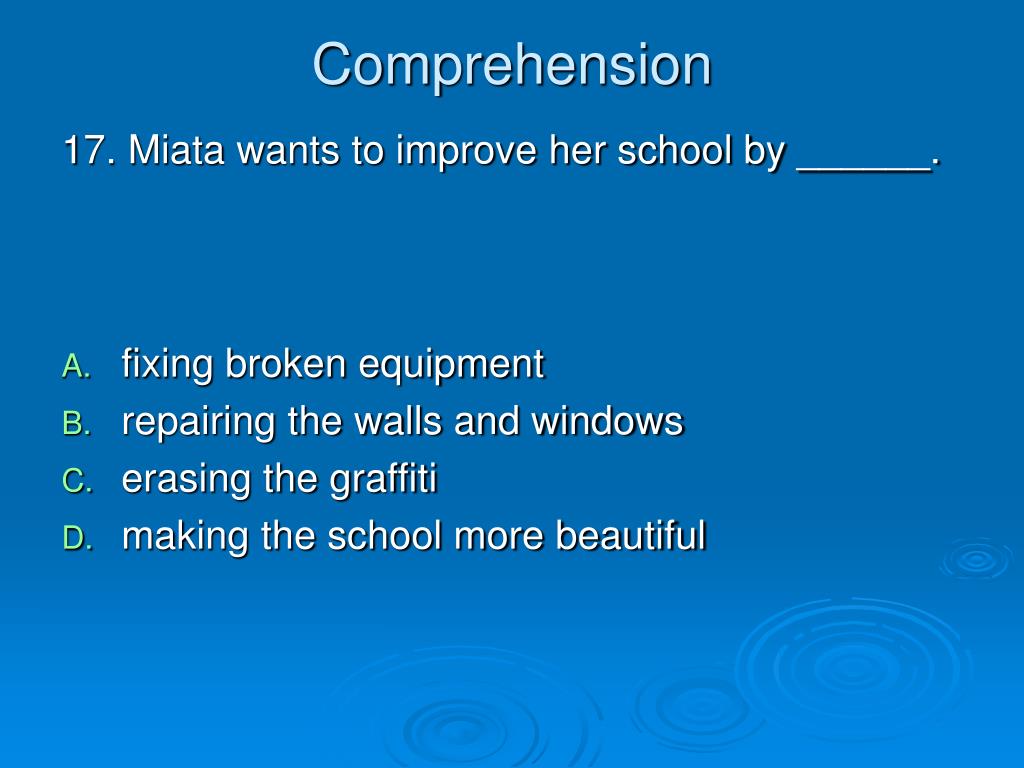 Comprehension

17. Miata wants to improve her school by ______.

A. fixing broken equipment
B. repairing the walls and windows
C. erasing the graffiti
D. making the school more beautiful